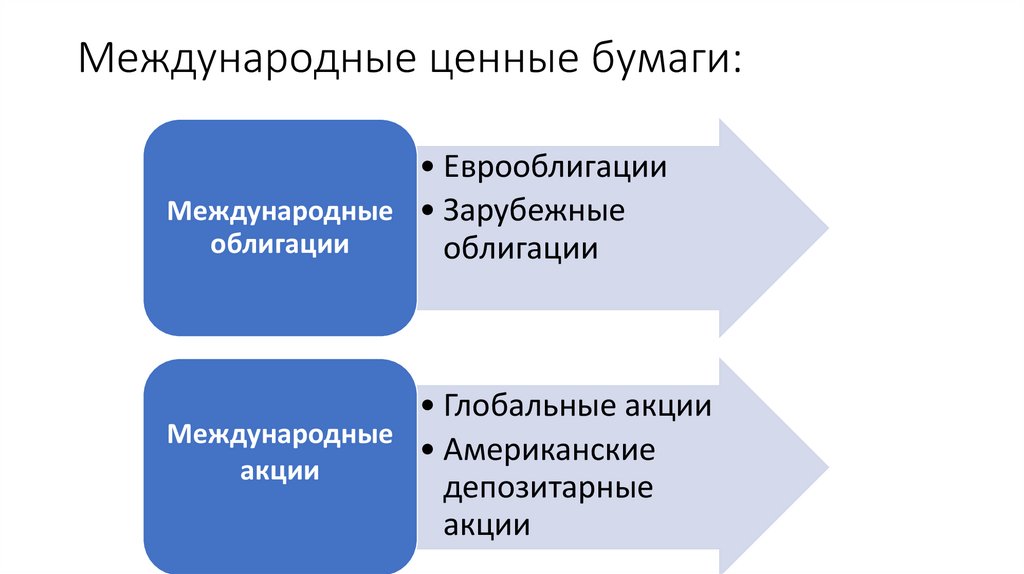 Международные ценные бумаги:

Международные облигации

• Еврооблигации
• Зарубежные облигации

Международные акции

• Глобальные акции
• Американские депозитарные акции